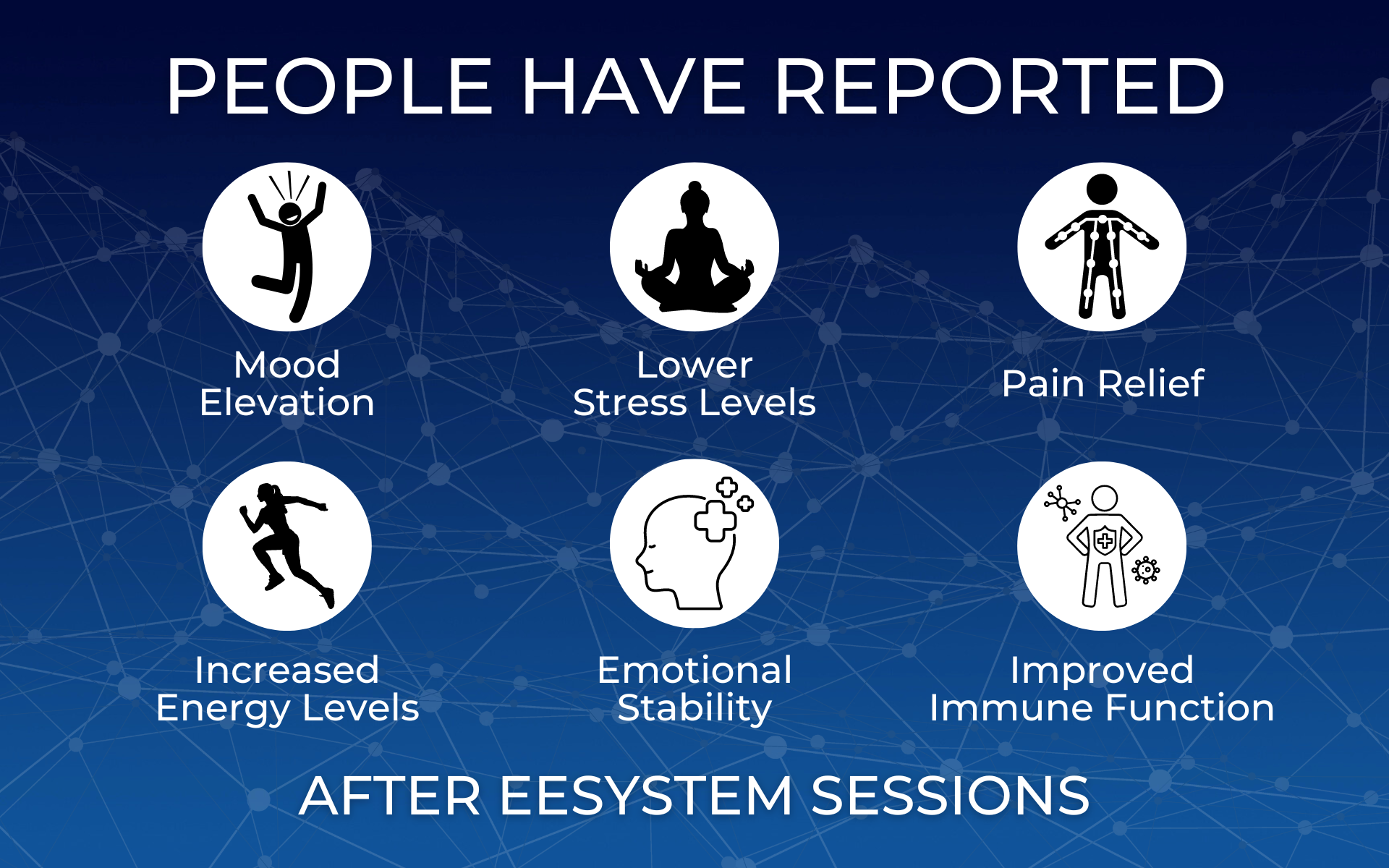 PEOPLE HAVE REPORTED

Mood Elevation

Lower Stress Levels

Pain Relief

Increased Energy Levels

Emotional Stability

Improved Immune Function

AFTER EESYSTEM SESSIONS